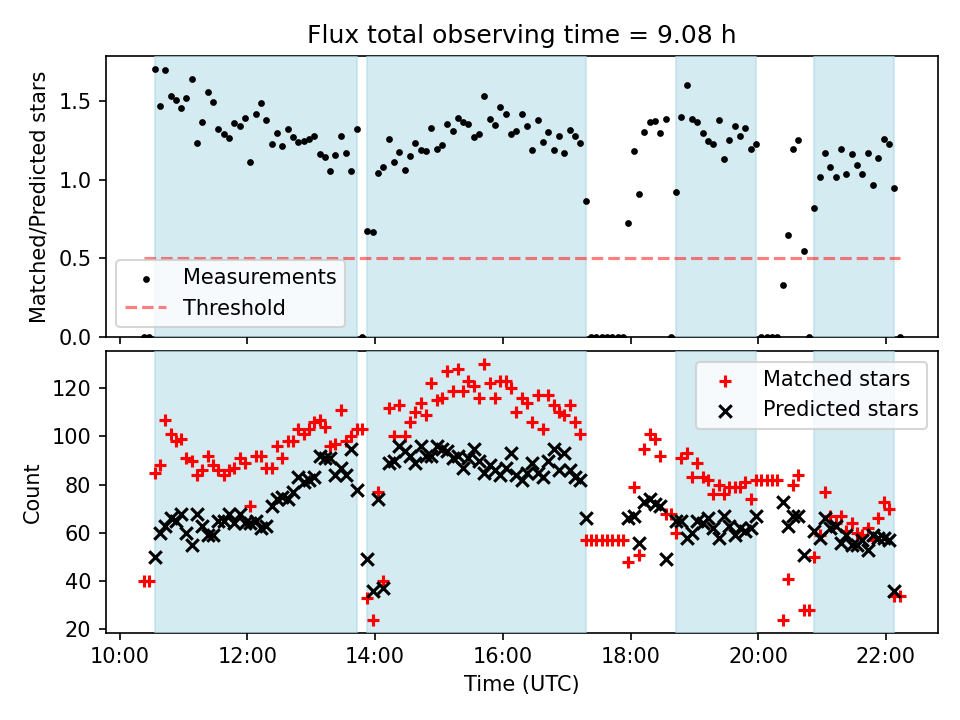 Flux total observing time = 9.08 h

Matched/Predicted stars

1.5
1.0
0.5
0.0

Measurements
Threshold

Count

120
100
80
60
40
20

Matched stars
Predicted stars

10:00
12:00
14:00
16:00
18:00
20:00
22:00

Time (UTC)